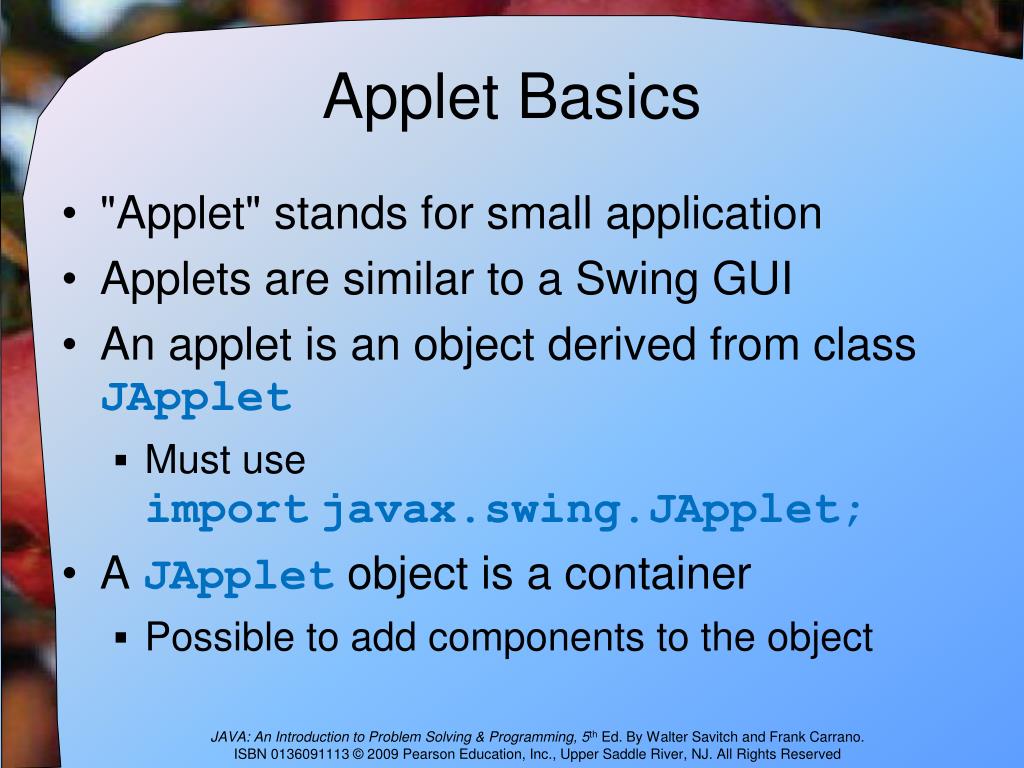 Applet Basics

• "Applet" stands for small application
• Applets are similar to a Swing GUI
• An applet is an object derived from class JApplet
 ▪ Must use import javax.swing.JApplet;
• A JApplet object is a container
 ▪ Possible to add components to the object

JAVA: An Introduction to Problem Solving & Programming, 5th Ed. By Walter Savitch and Frank Carrano. ISBN 0136091113 © 2009 Pearson Education, Inc., Upper Saddle River, NJ. All Rights Reserved